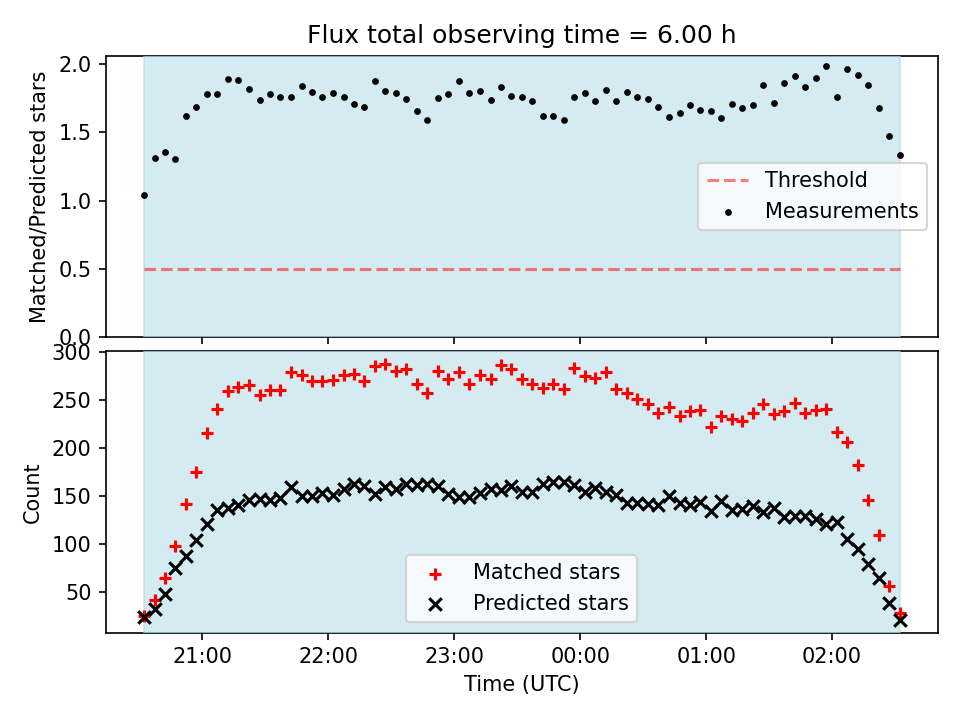 Flux total observing time = 6.00 h

Matched/Predicted stars
2.0
1.5
1.0
0.5
0.0

Threshold
Measurements

Count
300
250
200
150
100
50

Matched stars
Predicted stars

21:00
22:00
23:00
00:00
01:00
02:00
Time (UTC)